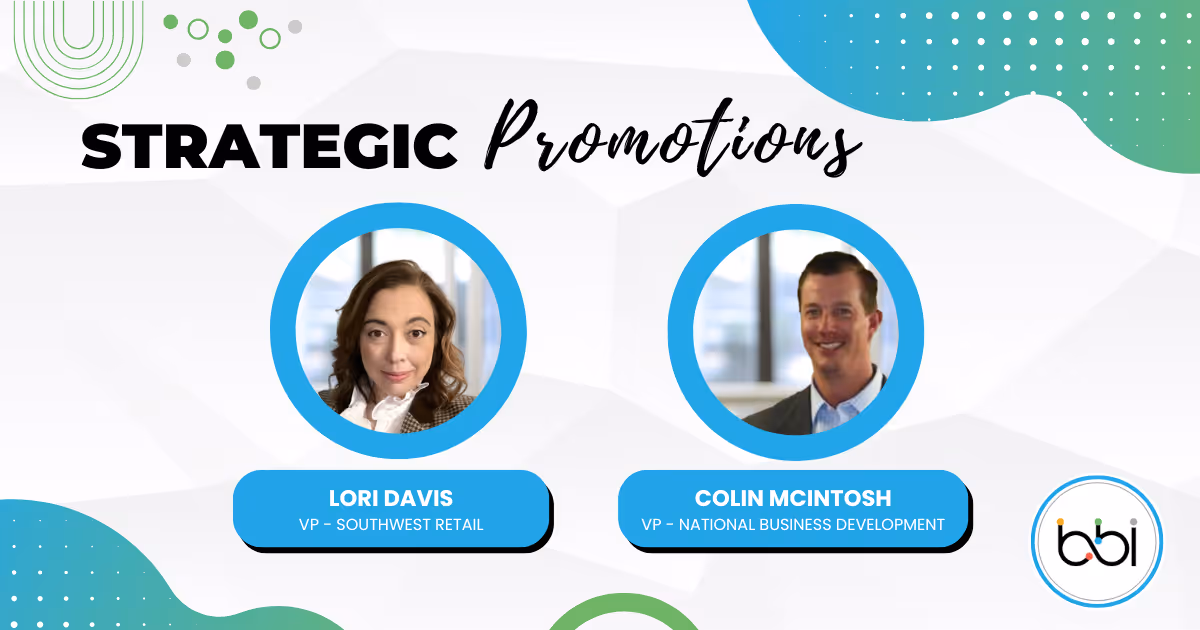 STRATEGIC Promotions

LORI DAVIS
VP - SOUTHWEST RETAIL

COLIN MCINTOSH
VP - NATIONAL BUSINESS DEVELOPMENT

bbi